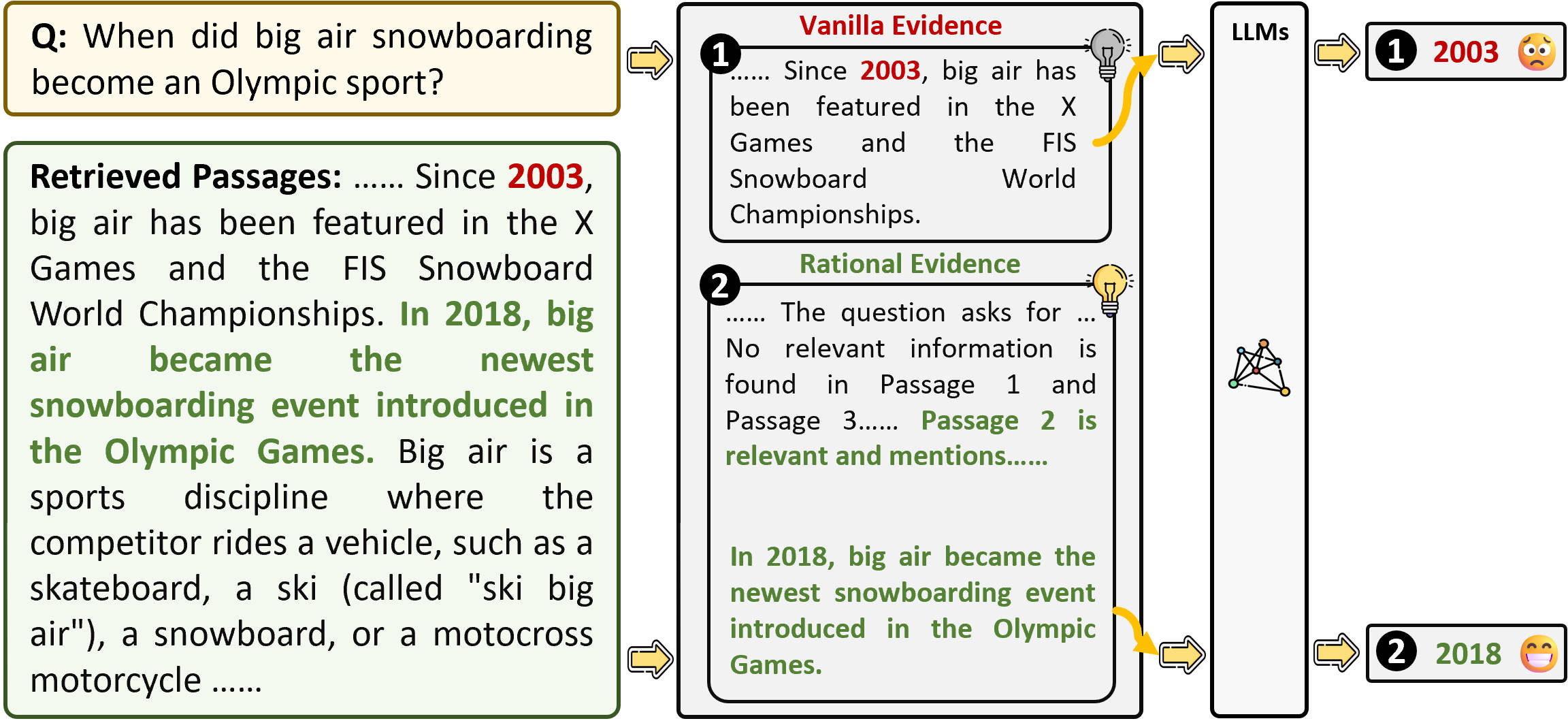 Q: When did big air snowboarding become an Olympic sport?

Retrieved Passages: ...... Since 2003, big air has been featured in the X Games and the FIS Snowboard World Championships. In 2018, big air became the newest snowboarding event introduced in the Olympic Games. Big air is a sports discipline where the competitor rides a vehicle, such as a skateboard, a ski (called "ski big air"), a snowboard, or a motocross motorcycle ......

Vanilla Evidence

1

...... Since 2003, big air has been featured in the X Games and the FIS Snowboard World Championships.

Rational Evidence

2

...... The question asks for ... No relevant information is found in Passage 1 and Passage 3...... Passage 2 is relevant and mentions......

In 2018, big air became the newest snowboarding event introduced in the Olympic Games.

LLMs

1 2003

2 2018